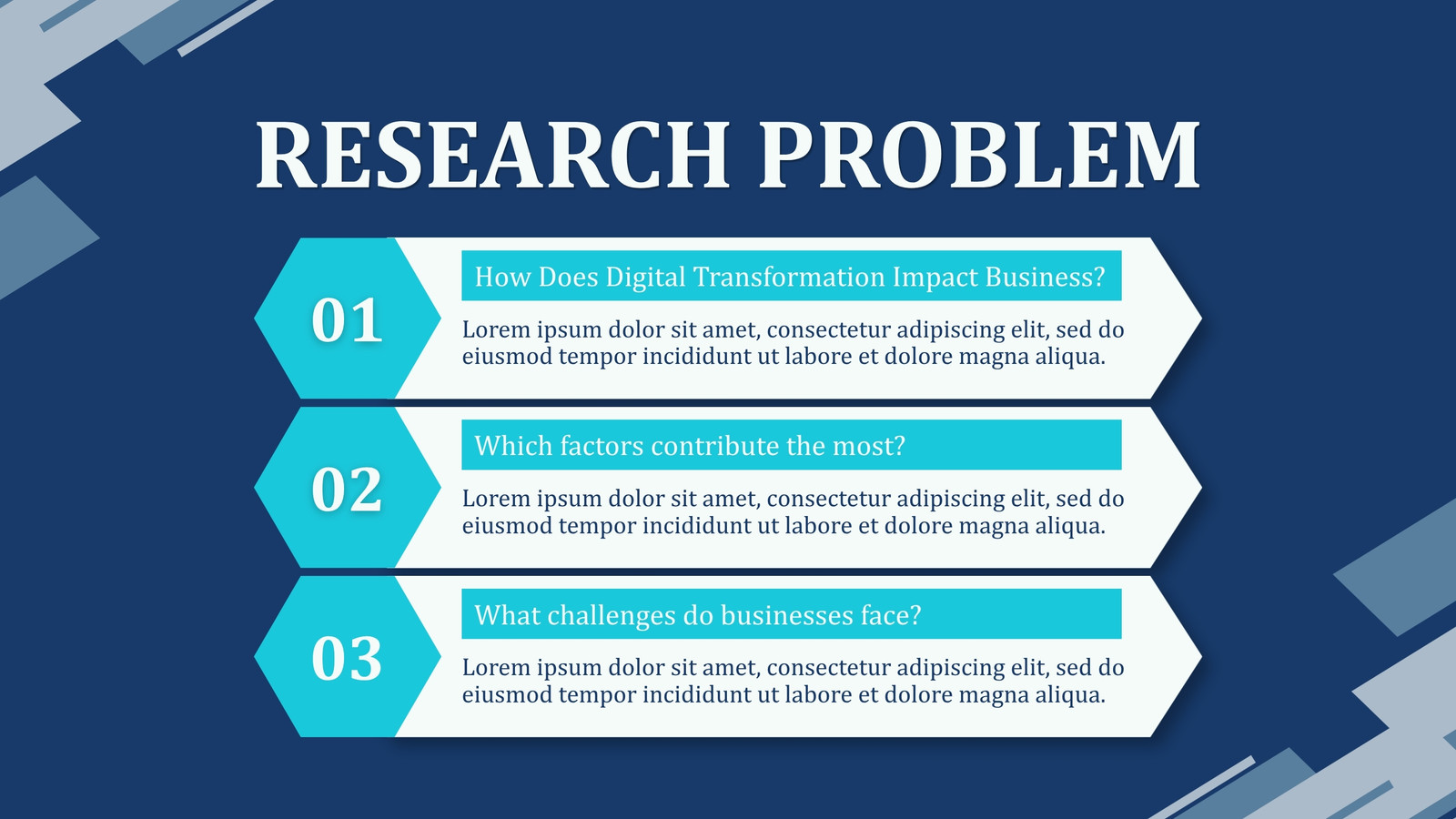 RESEARCH PROBLEM

01

How Does Digital Transformation Impact Business?

Lorem ipsum dolor sit amet, consectetur adipiscing elit, sed do eiusmod tempor incididunt ut labore et dolore magna aliqua.

02

Which factors contribute the most?

Lorem ipsum dolor sit amet, consectetur adipiscing elit, sed do eiusmod tempor incididunt ut labore et dolore magna aliqua.

03

What challenges do businesses face?

Lorem ipsum dolor sit amet, consectetur adipiscing elit, sed do eiusmod tempor incididunt ut labore et dolore magna aliqua.